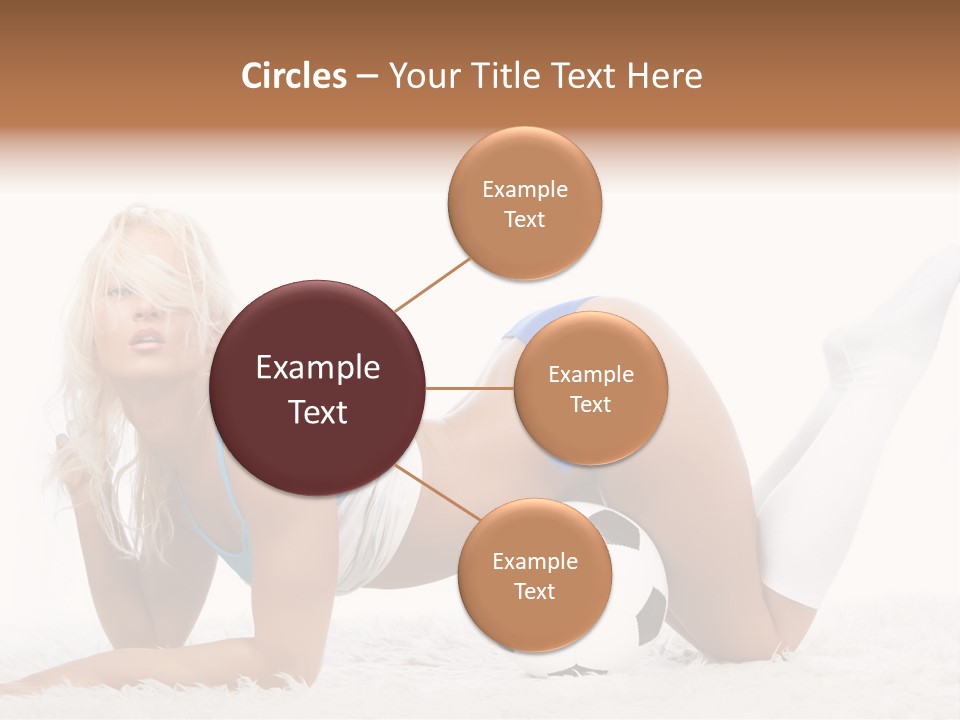 Circles – Your Title Text Here

Example Text

Example Text

Example Text

Example Text